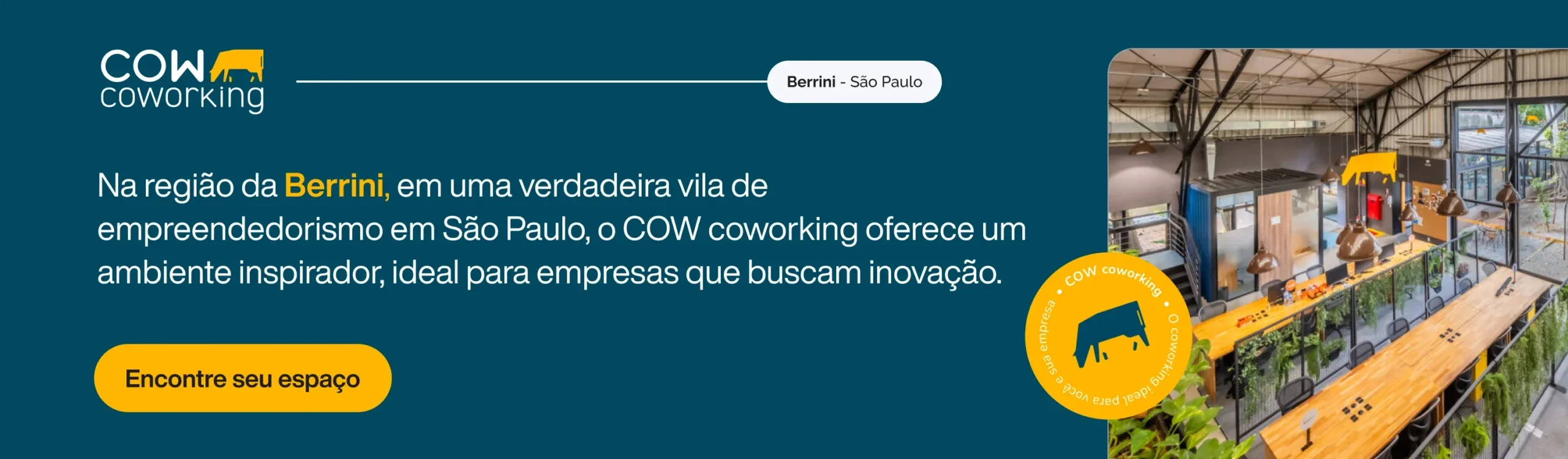 COW coworking

Berrini - São Paulo

Na região da Berrini, em uma verdadeira vila de empreendedorismo em São Paulo, o COW coworking oferece um ambiente inspirador, ideal para empresas que buscam inovação.

Encontre seu espaço

COW coworking • O coworking ideal para você e sua empresa •